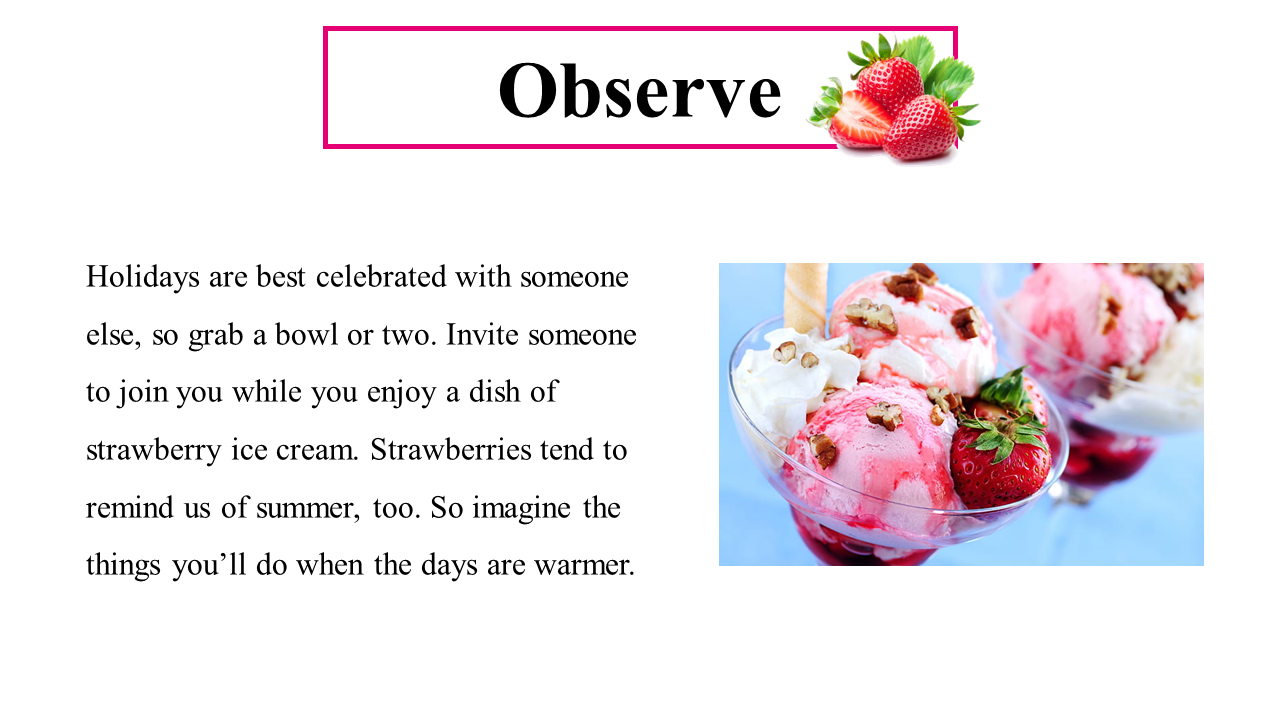 Observe

Holidays are best celebrated with someone else, so grab a bowl or two. Invite someone to join you while you enjoy a dish of strawberry ice cream. Strawberries tend to remind us of summer, too. So imagine the things you'll do when the days are warmer.